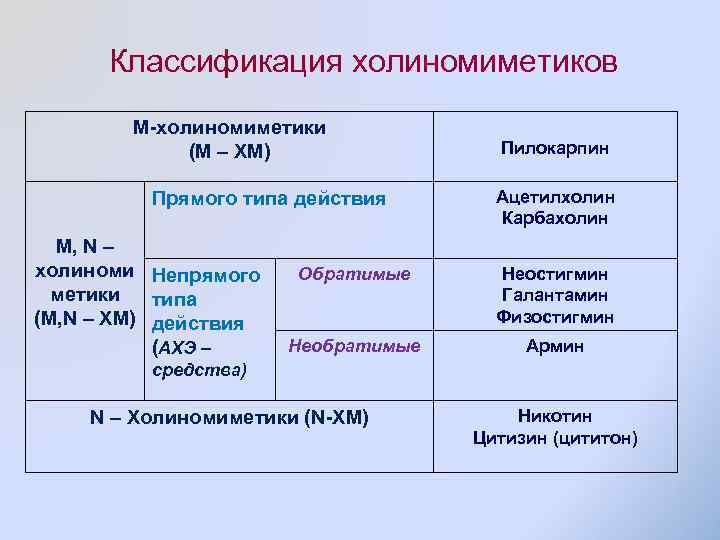 Классификация холиномиметиков

| М-холиномиметики (М – ХМ) | | | Пилокарпин |
|---|---|---|---|
| М, N – холиномиметики (М,N – ХМ) | Прямого типа действия | | Ацетилхолин Карбахолин |
| | Непрямого типа действия (АХЭ – средства) | Обратимые | Неостигмин Галантамин Физостигмин |
| | | Необратимые | Армин |
| N – Холиномиметики (N-ХМ) | | | Никотин Цитизин (цититон) |